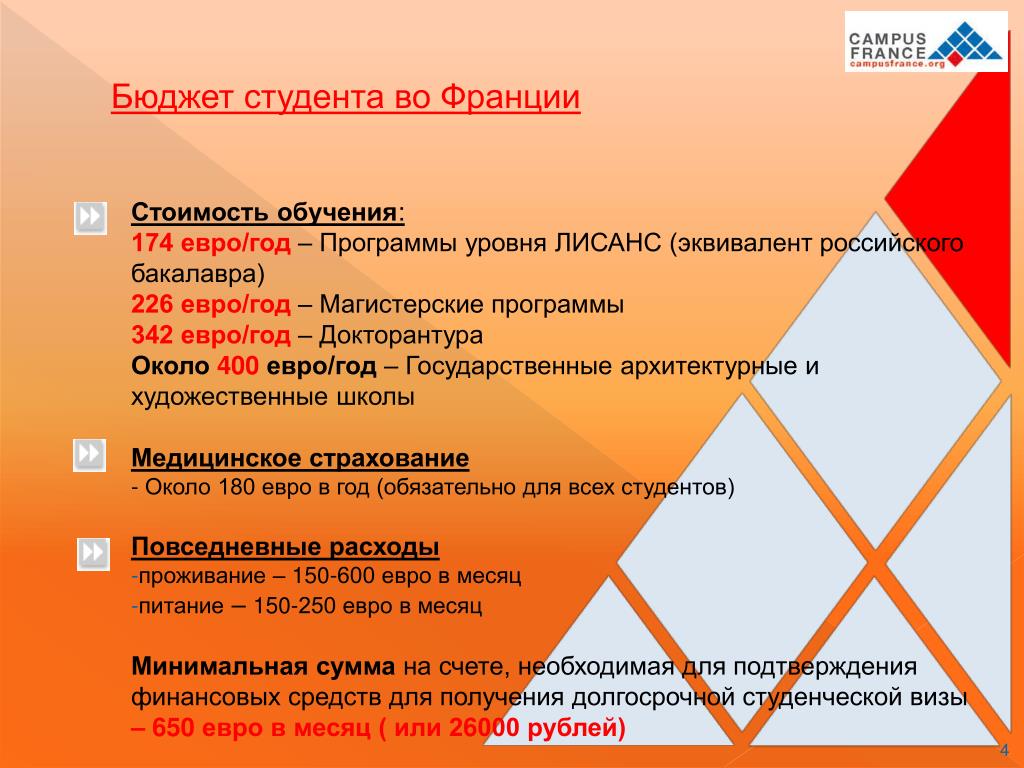 CAMPUS FRANCE
campusfrance.org

Бюджет студента во Франции

Стоимость обучения:
174 евро/год – Программы уровня ЛИСАНС (эквивалент российского бакалавра)
226 евро/год – Магистерские программы
342 евро/год – Докторантура
Около 400 евро/год – Государственные архитектурные и художественные школы

Медицинское страхование
- Около 180 евро в год (обязательно для всех студентов)

Повседневные расходы
-проживание – 150-600 евро в месяц
-питание – 150-250 евро в месяц

Минимальная сумма на счете, необходимая для подтверждения финансовых средств для получения долгосрочной студенческой визы – 650 евро в месяц ( или 26000 рублей)

4